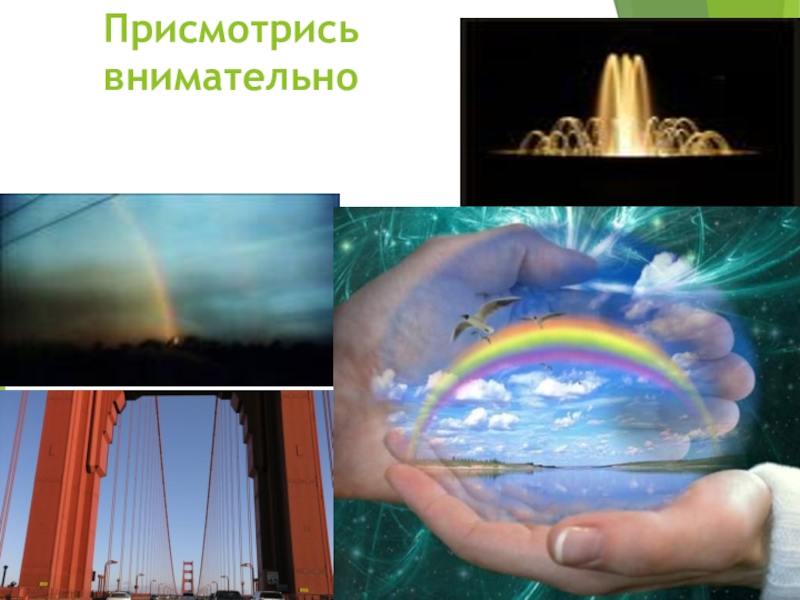 Присмотрись внимательно